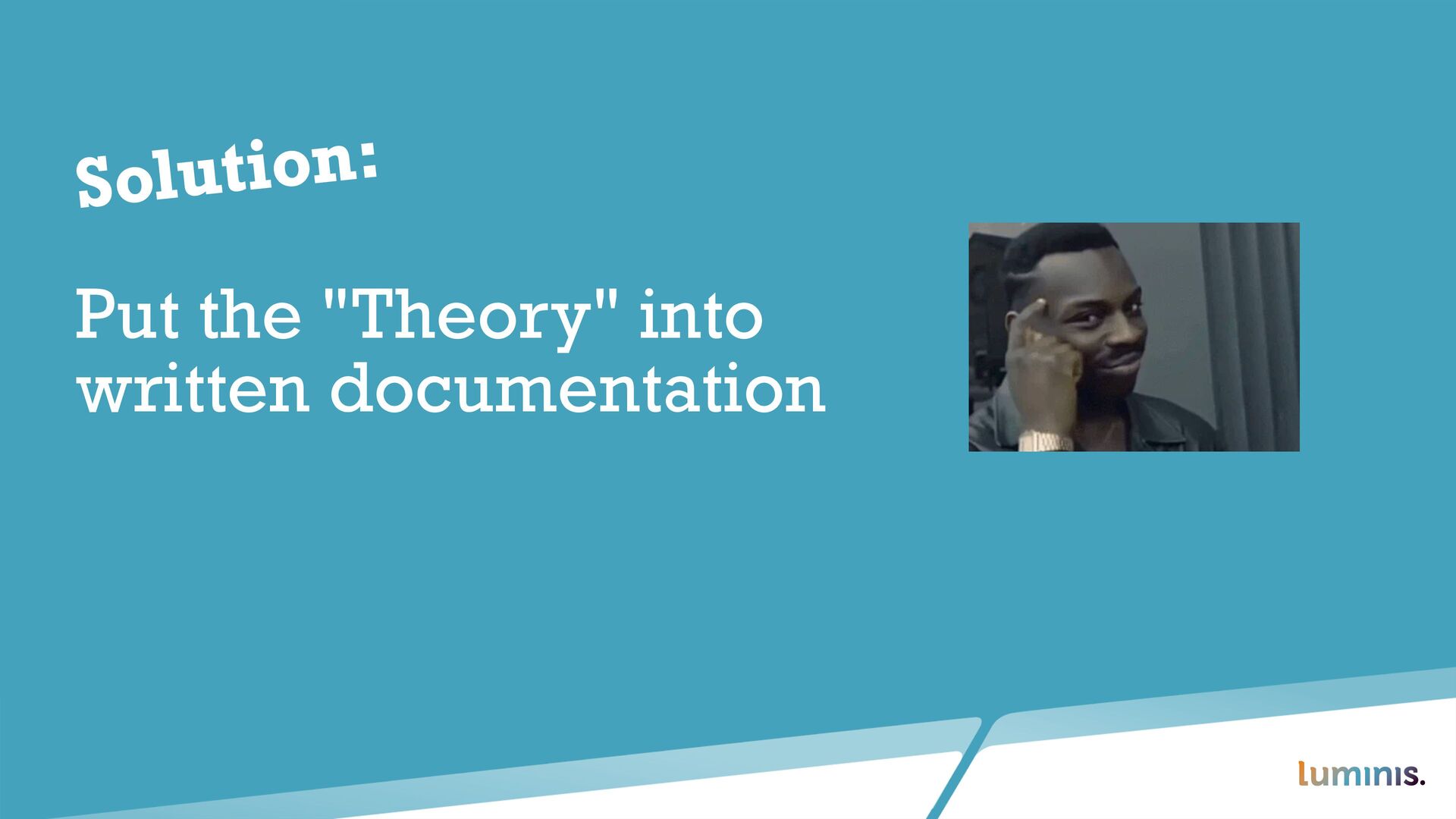 Solution:

Put the "Theory" into written documentation

luminis.